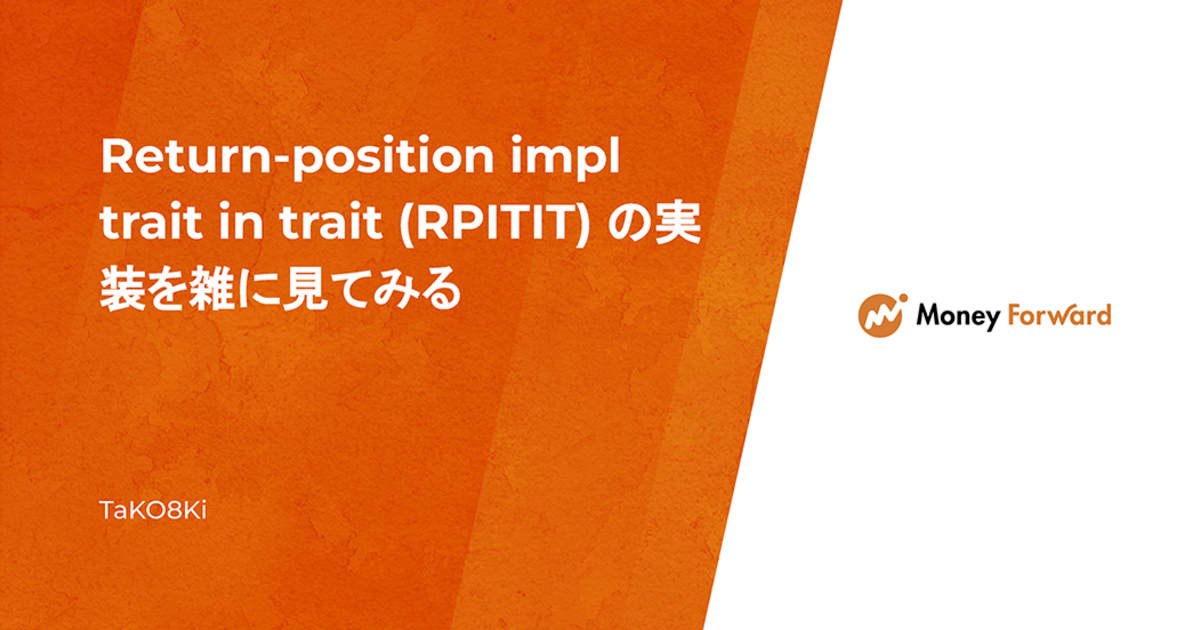 Return-position impl trait in trait (RPITIT) の実装を雑に見てみる

TaKO8Ki

Money Forward